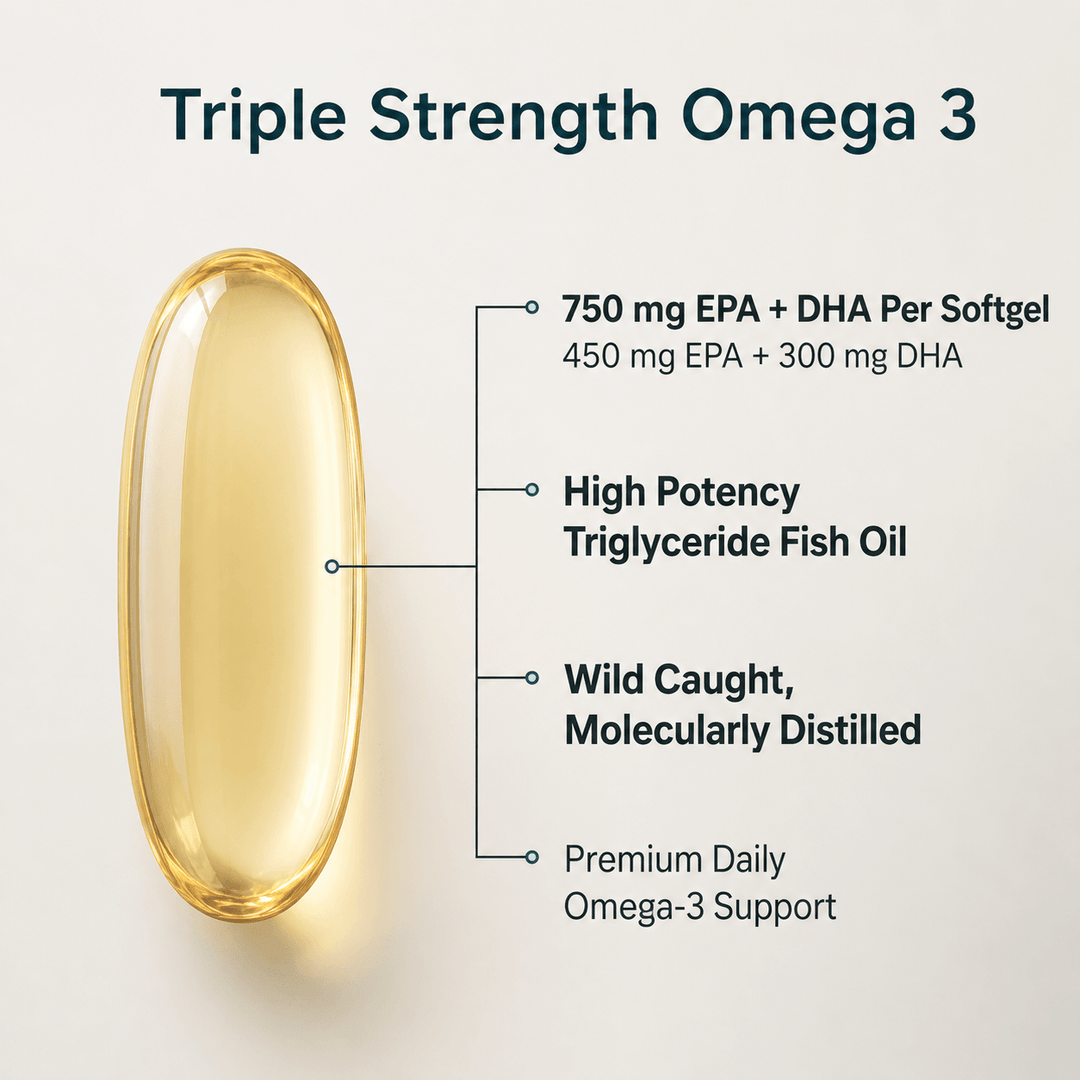 Triple Strength Omega 3

750 mg EPA + DHA Per Softgel
450 mg EPA + 300 mg DHA

High Potency
Triglyceride Fish Oil

Wild Caught,
Molecularly Distilled

Premium Daily
Omega-3 Support